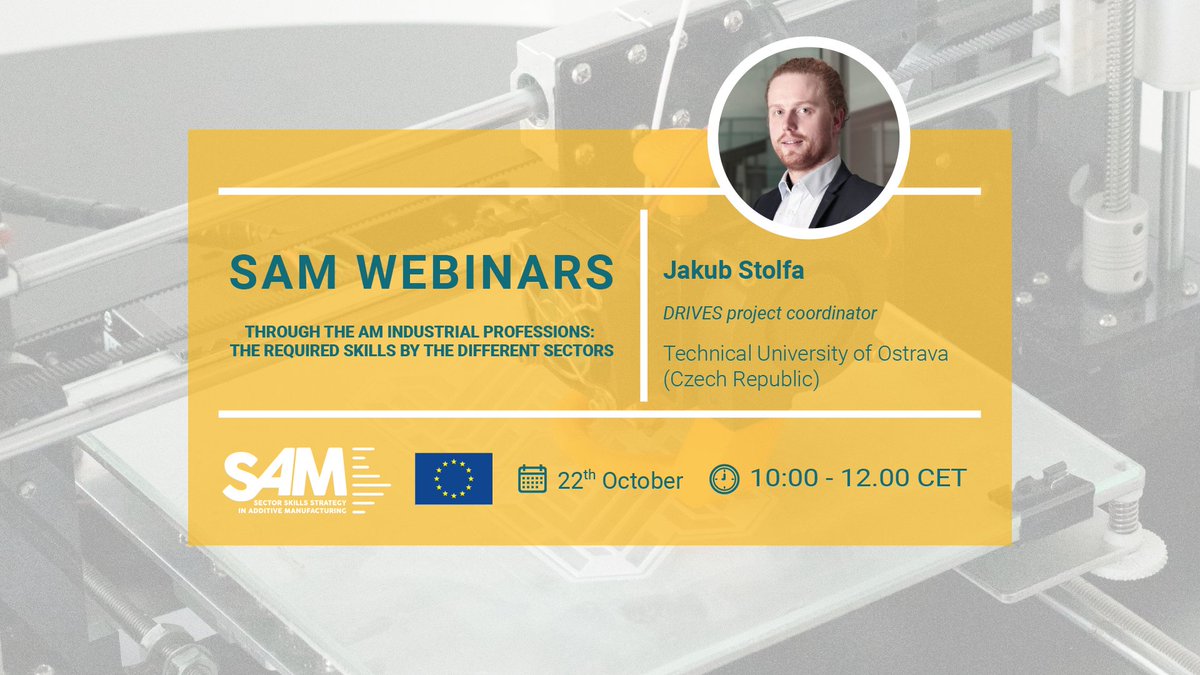 SAM WEBINARS

THROUGH THE AM INDUSTRIAL PROFESSIONS: THE REQUIRED SKILLS BY THE DIFFERENT SECTORS

Jakub Stolfa

DRIVES project coordinator

Technical University of Ostrava (Czech Republic)

SAM SECTOR SKILLS STRATEGY IN ADDITIVE MANUFACTURING

22$^{th}$ October

10:00 - 12.00 CET